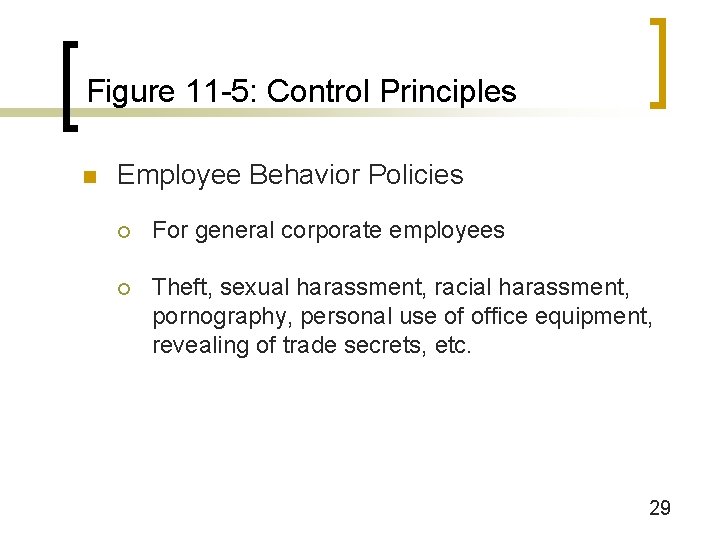 Figure 11-5: Control Principles

Employee Behavior Policies

For general corporate employees

Theft, sexual harassment, racial harassment, pornography, personal use of office equipment, revealing of trade secrets, etc.

29